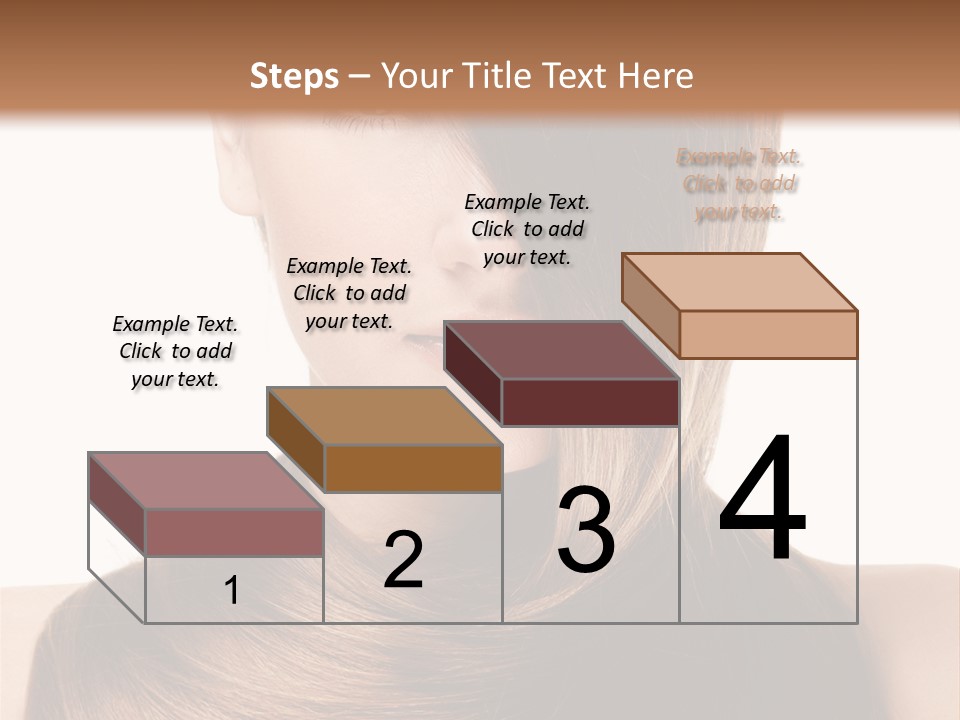 Steps – Your Title Text Here

Example Text. Click to add your text.

Example Text. Click to add your text.

Example Text. Click to add your text.

Example Text. Click to add your text.

1

2

3

4